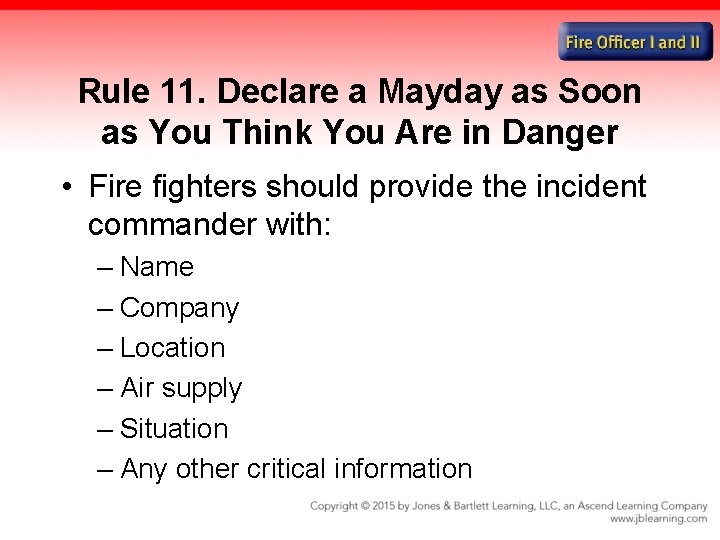 Fire Officer I and II

Rule 11. Declare a Mayday as Soon as You Think You Are in Danger

• Fire fighters should provide the incident commander with:
– Name
– Company
– Location
– Air supply
– Situation
– Any other critical information

Copyright © 2015 by Jones & Bartlett Learning, LLC, an Ascend Learning Company
www.jblearning.com